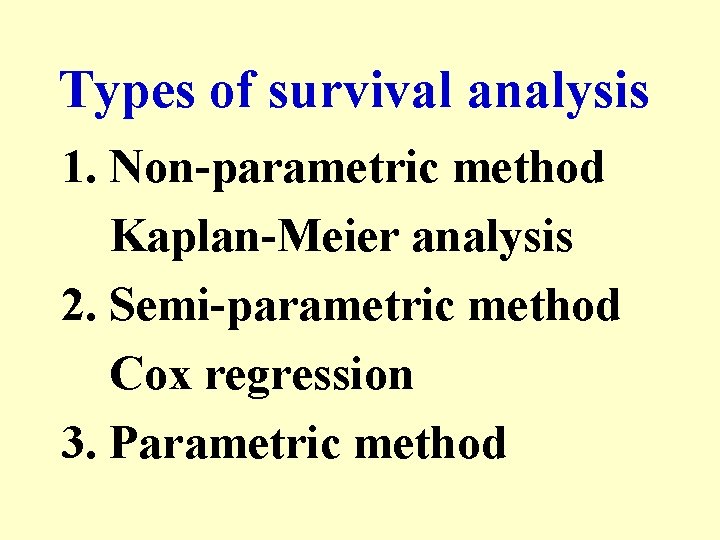 Types of survival analysis

1. Non-parametric method
Kaplan-Meier analysis

2. Semi-parametric method
Cox regression

3. Parametric method